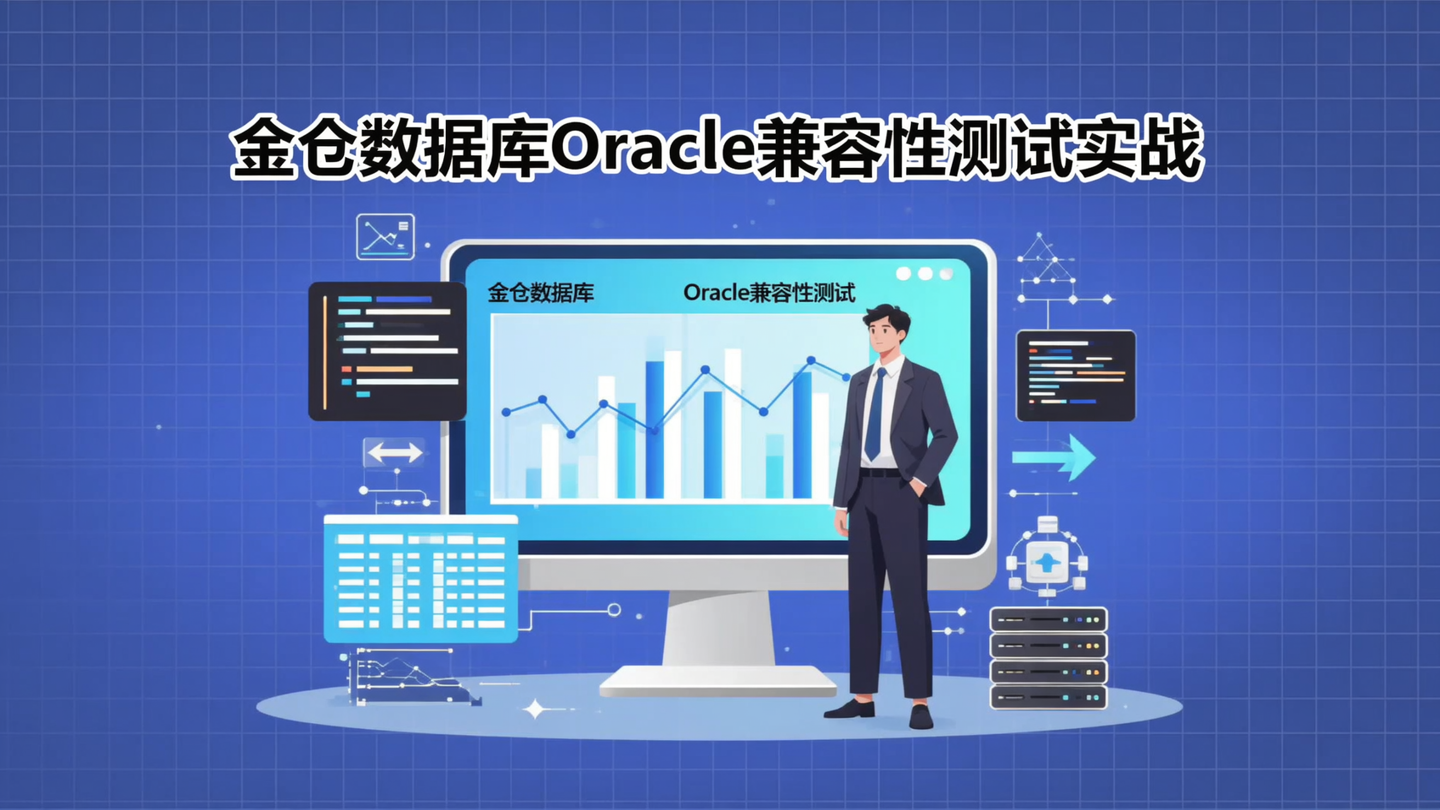 金仓数据库Oracle兼容性测试实战

金仓数据库

Oracle兼容性测试